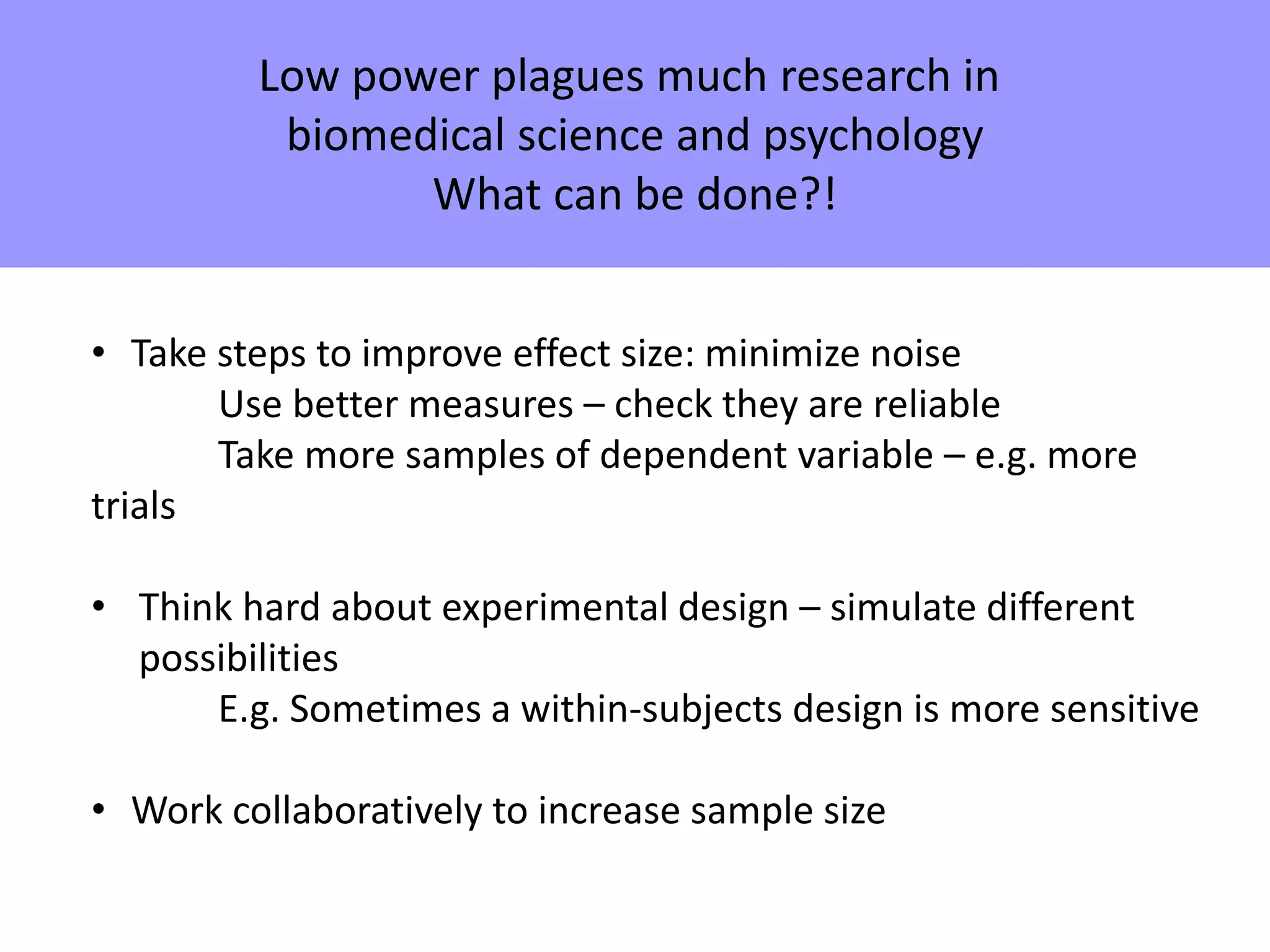 Low power plagues much research in biomedical science and psychology
What can be done?!

• Take steps to improve effect size: minimize noise
Use better measures – check they are reliable
Take more samples of dependent variable – e.g. more trials

• Think hard about experimental design – simulate different possibilities
E.g. Sometimes a within-subjects design is more sensitive

• Work collaboratively to increase sample size